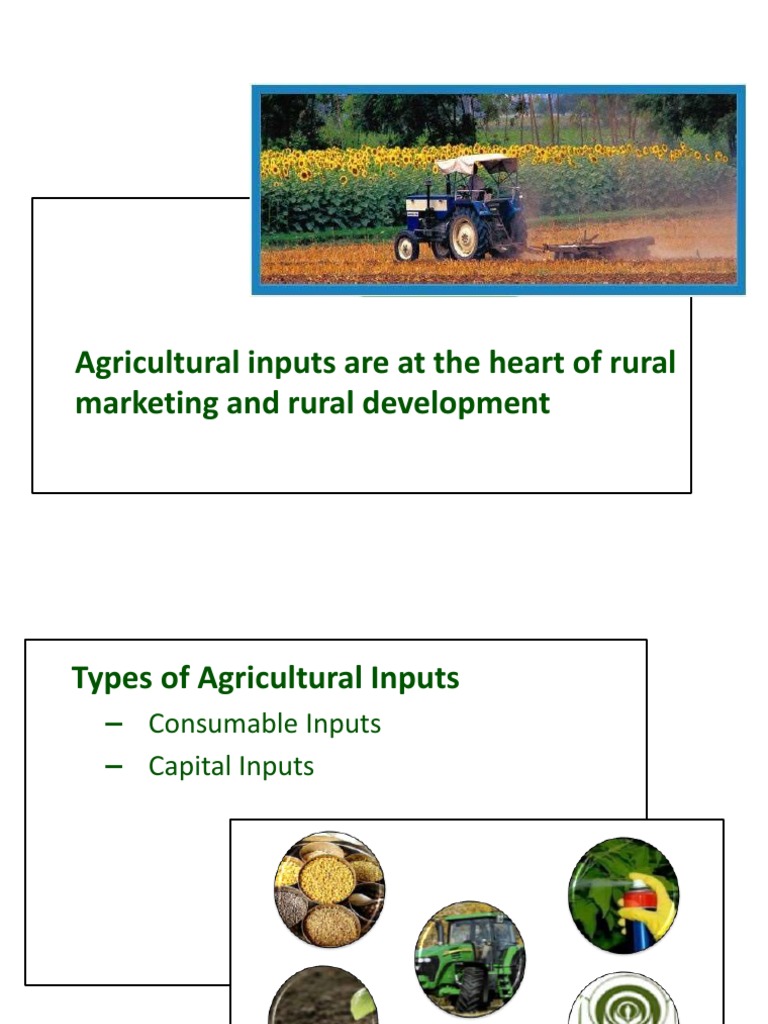 Agricultural inputs are at the heart of rural marketing and rural development

Types of Agricultural Inputs

– Consumable Inputs
– Capital Inputs